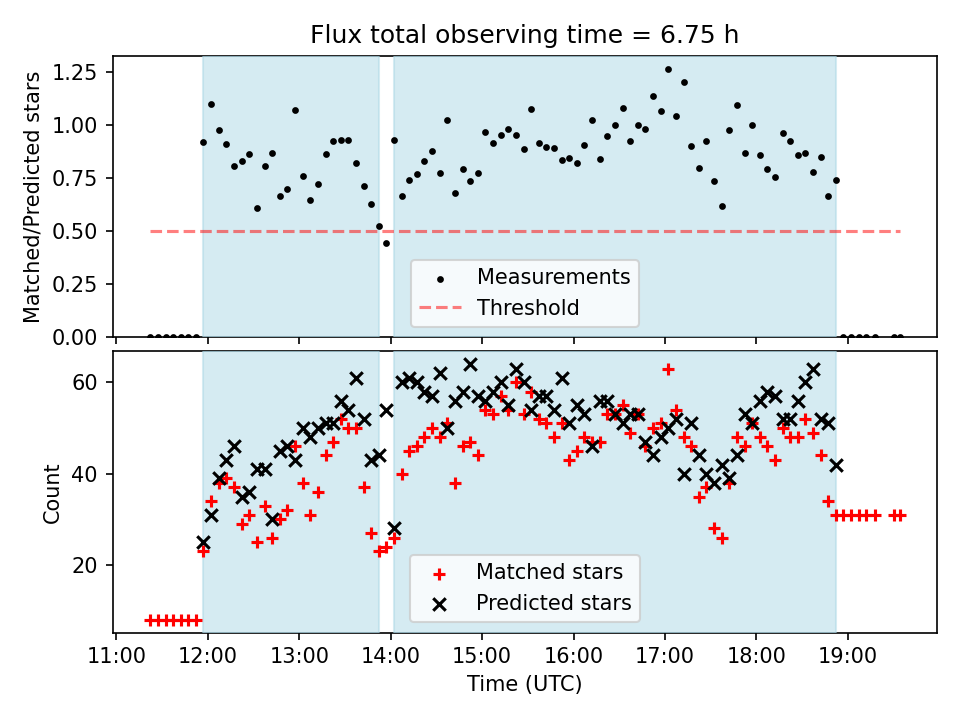 Flux total observing time = 6.75 h

Matched/Predicted stars

1.25
1.00
0.75
0.50
0.25
0.00

Measurements
Threshold

Count

60
40
20

Matched stars
Predicted stars

11:00 12:00 13:00 14:00 15:00 16:00 17:00 18:00 19:00

Time (UTC)